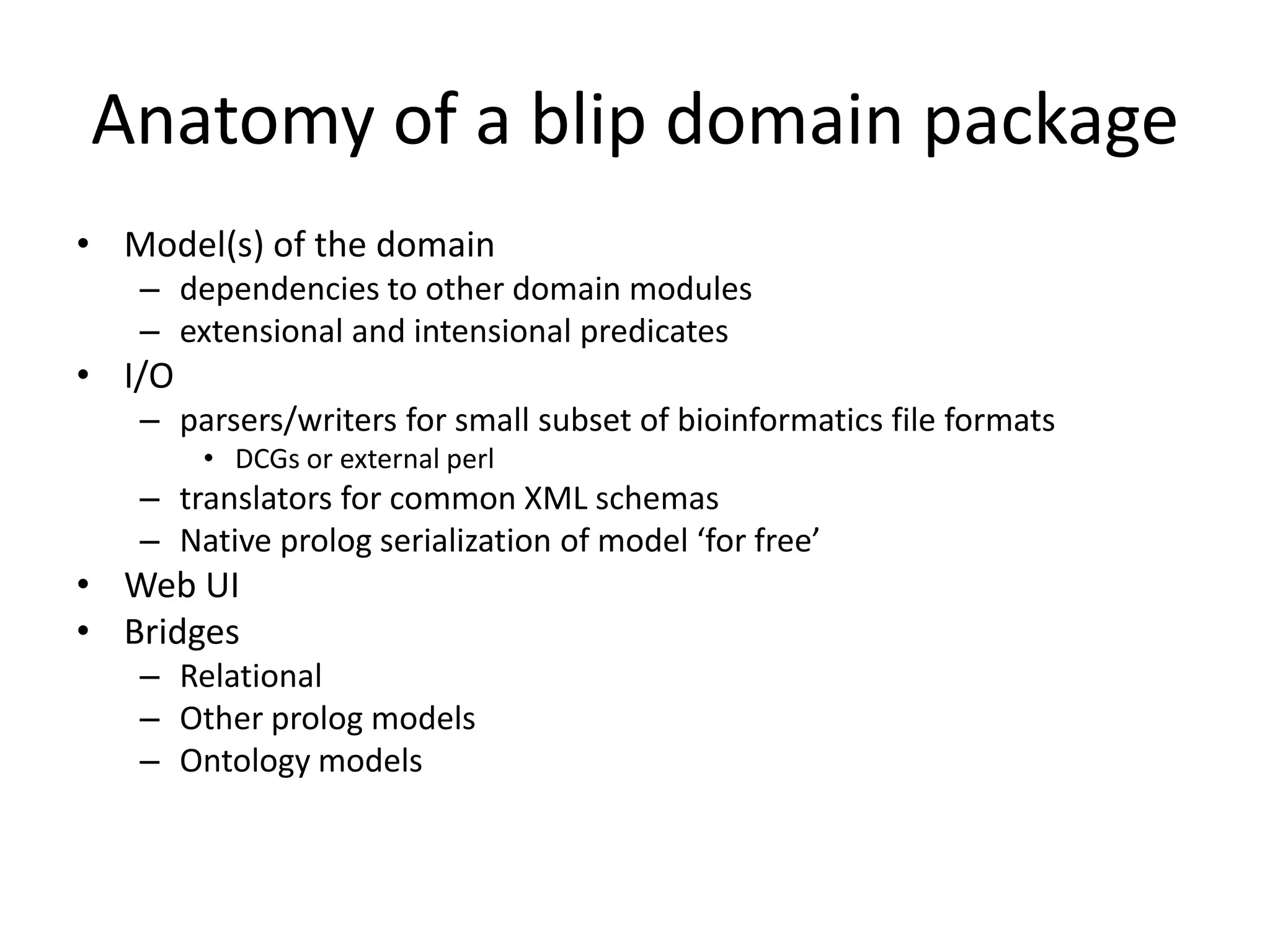 Anatomy of a blip domain package

• Model(s) of the domain
– dependencies to other domain modules
– extensional and intensional predicates
• I/O
– parsers/writers for small subset of bioinformatics file formats
• DCGs or external perl
– translators for common XML schemas
– Native prolog serialization of model ‘for free’
• Web UI
• Bridges
– Relational
– Other prolog models
– Ontology models